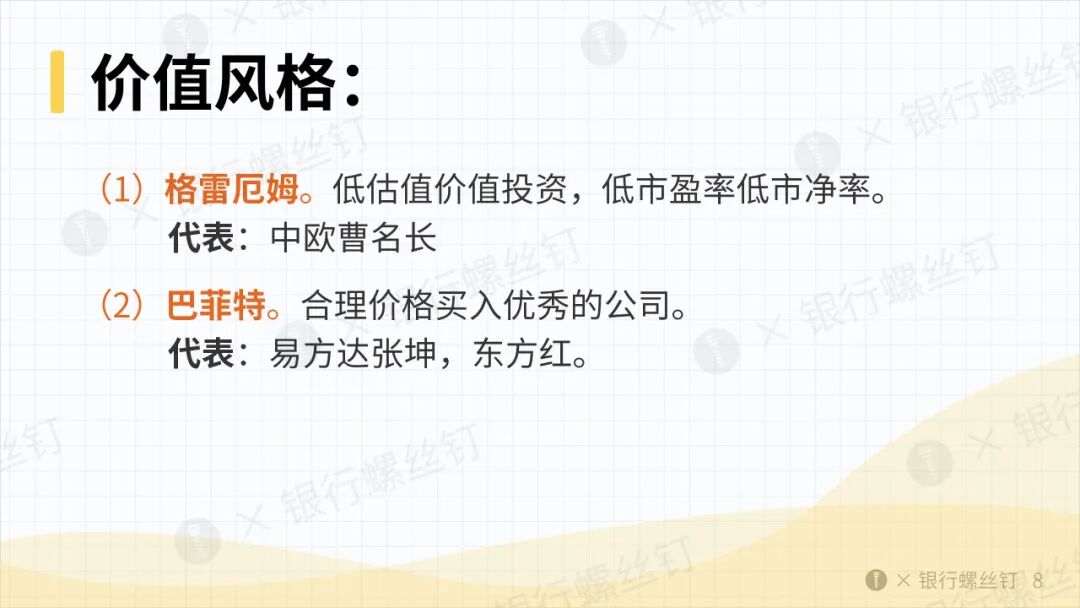 价值风格：

（1）格雷厄姆。低估值价值投资，低市盈率低市净率。
代表：中欧曹名长

（2）巴菲特。合理价格买入优秀的公司。
代表：易方达张坤，东方红。

× 银行螺丝钉 8